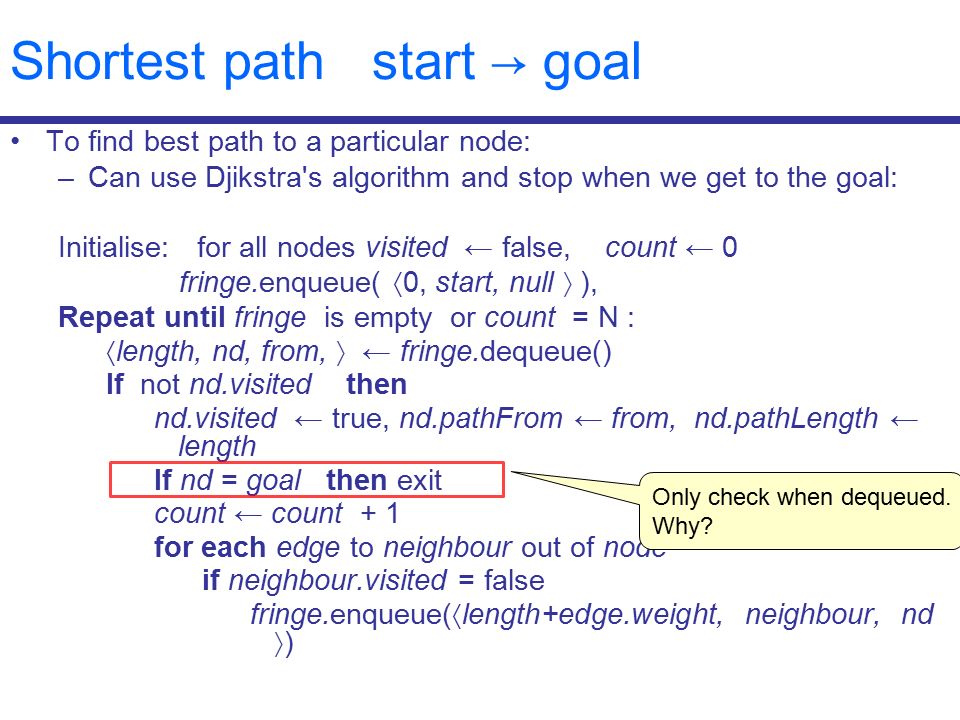 Shortest path start → goal

• To find best path to a particular node:
– Can use Djikstra's algorithm and stop when we get to the goal:

Initialise: for all nodes visited ← false, count ← 0
fringe.enqueue( ⟨0, start, null ⟩ ),
Repeat until fringe is empty or count = N :
⟨length, nd, from, ⟩ ← fringe.dequeue()
If not nd.visited then
nd.visited ← true, nd.pathFrom ← from, nd.pathLength ← length
If nd = goal then exit
count ← count + 1
for each edge to neighbour out of node
if neighbour.visited = false
fringe.enqueue(⟨length+edge.weight, neighbour, nd ⟩)

Only check when dequeued. Why?